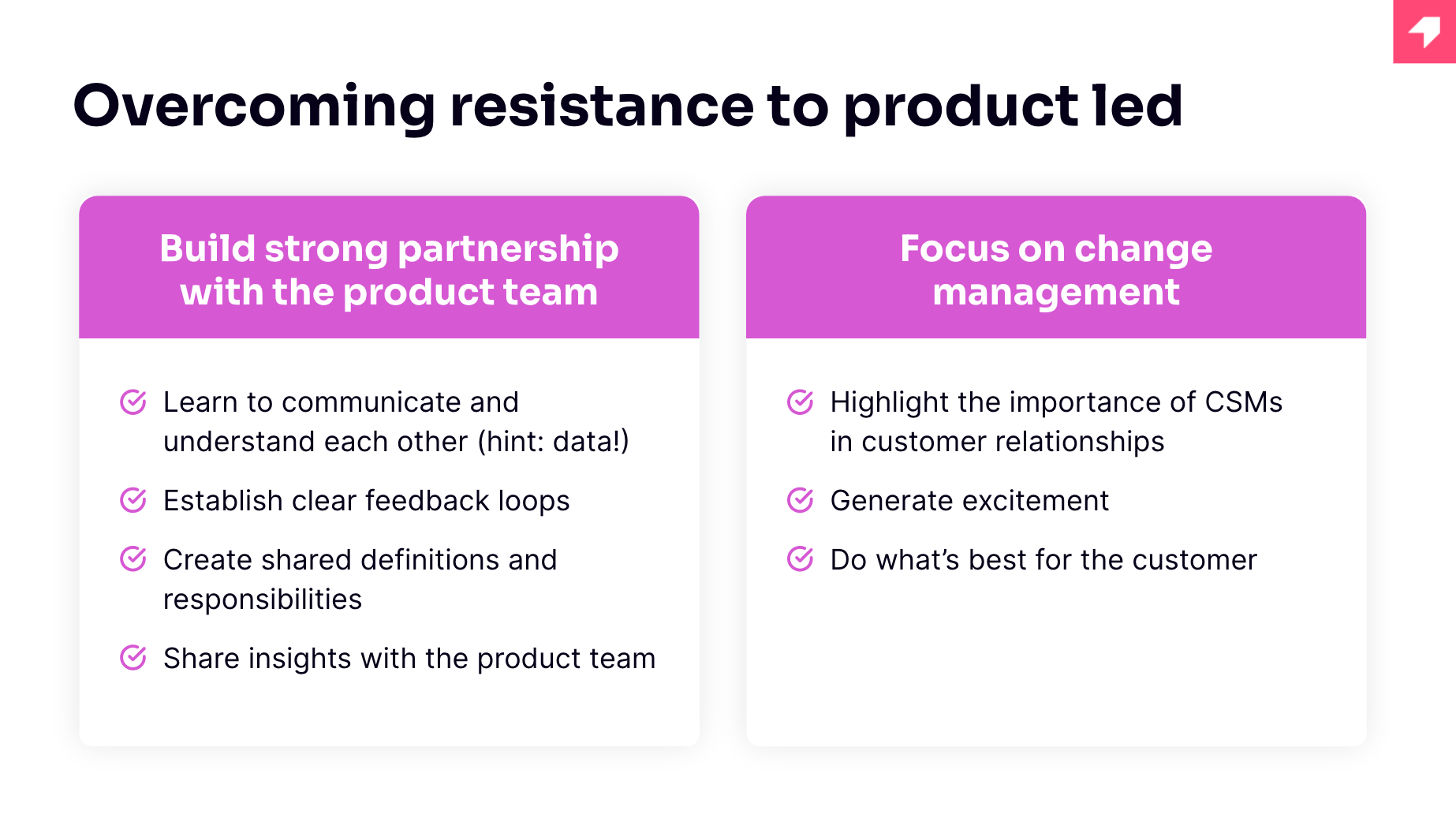 Overcoming resistance to product led

Build strong partnership with the product team

Learn to communicate and understand each other (hint: data!)

Establish clear feedback loops

Create shared definitions and responsibilities

Share insights with the product team

Focus on change management

Highlight the importance of CSMs in customer relationships

Generate excitement

Do what's best for the customer